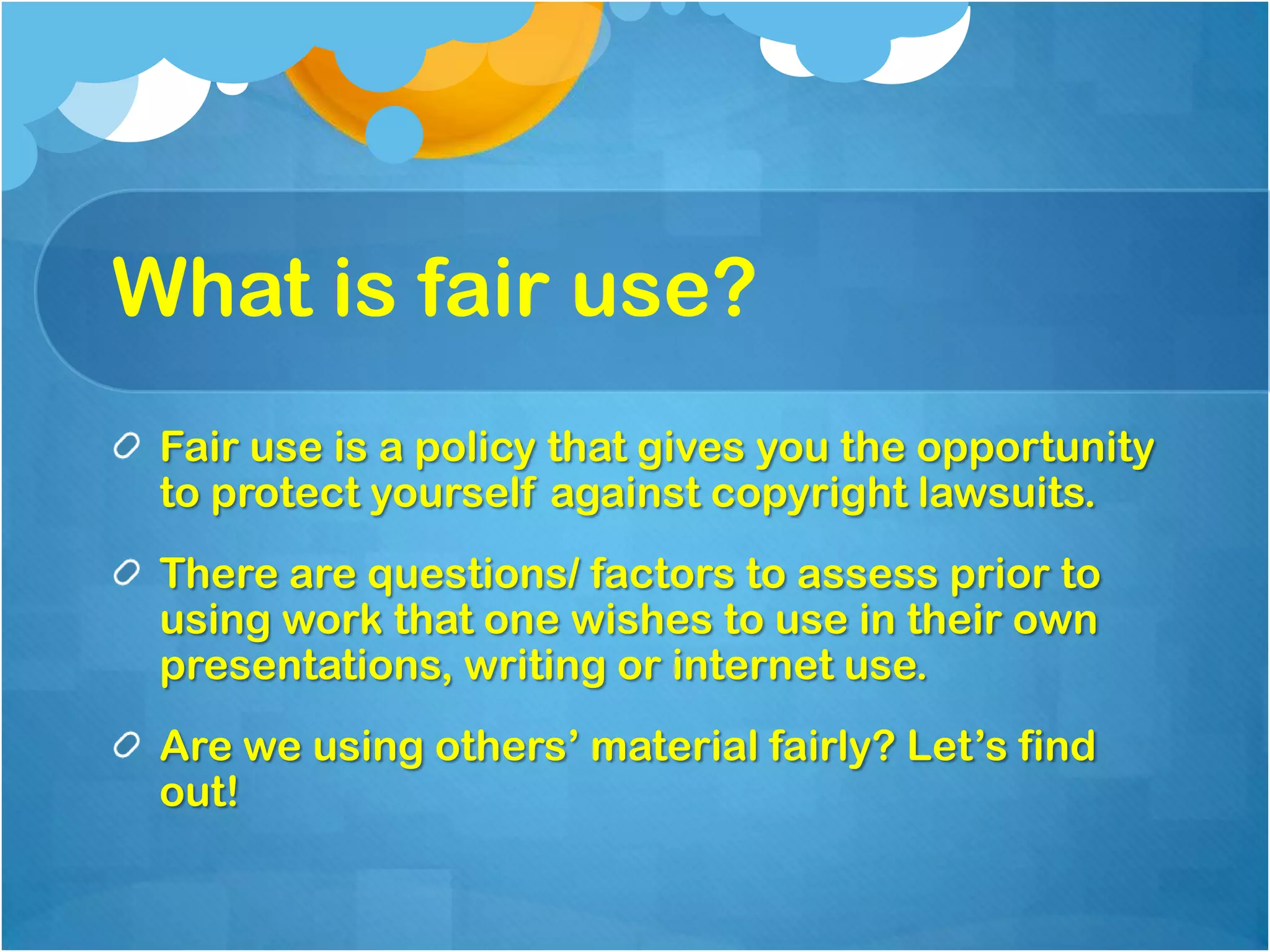 What is fair use?

Fair use is a policy that gives you the opportunity to protect yourself against copyright lawsuits.

There are questions/ factors to assess prior to using work that one wishes to use in their own presentations, writing or internet use.

Are we using others' material fairly? Let's find out!